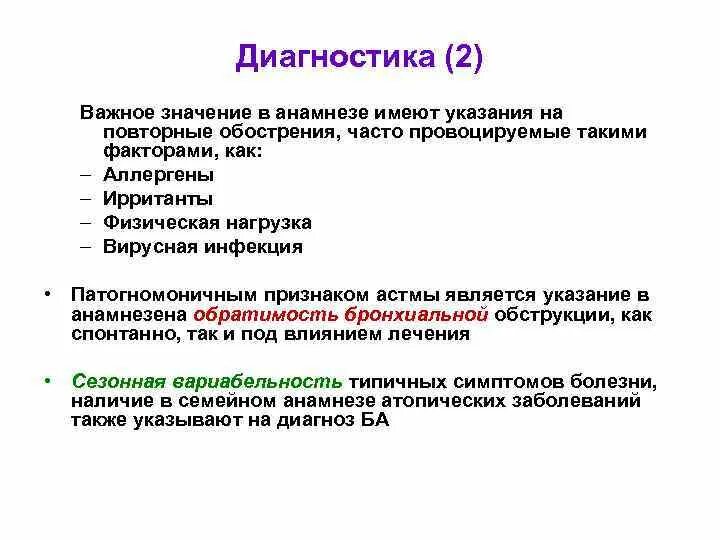 Диагностика (2)

Важное значение в анамнезе имеют указания на повторные обострения, часто провоцируемые такими факторами, как:

– Аллергены
– Ирританты
– Физическая нагрузка
– Вирусная инфекция

• Патогномоничным признаком астмы является указание в анамнезена обратимость бронхиальной обструкции, как спонтанно, так и под влиянием лечения

• Сезонная вариабельность типичных симптомов болезни, наличие в семейном анамнезе атопических заболеваний также указывают на диагноз БА